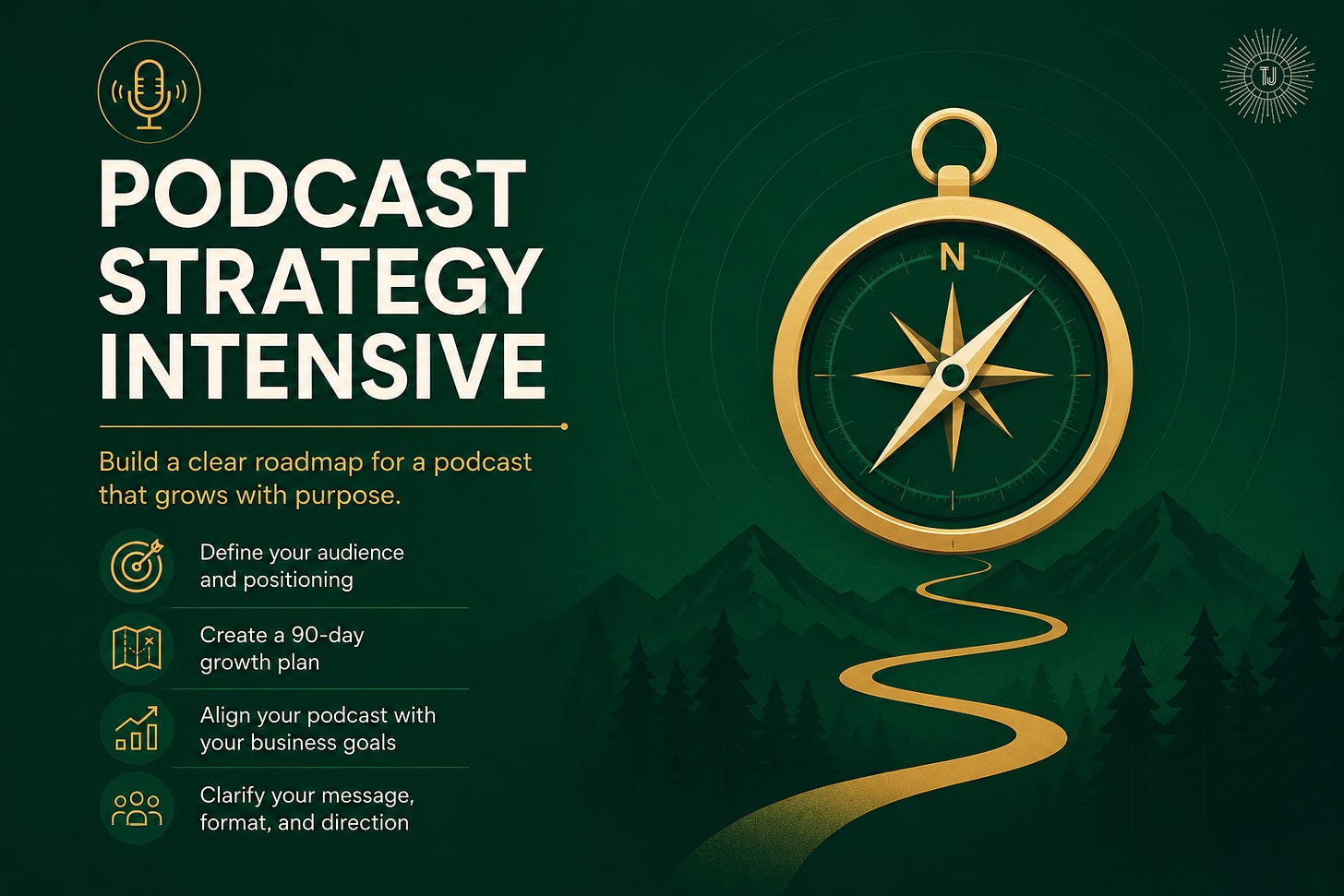 TJ

PODCAST STRATEGY INTENSIVE

Build a clear roadmap for a podcast that grows with purpose.

Define your audience and positioning

Create a 90-day growth plan

Align your podcast with your business goals

Clarify your message, format, and direction

N